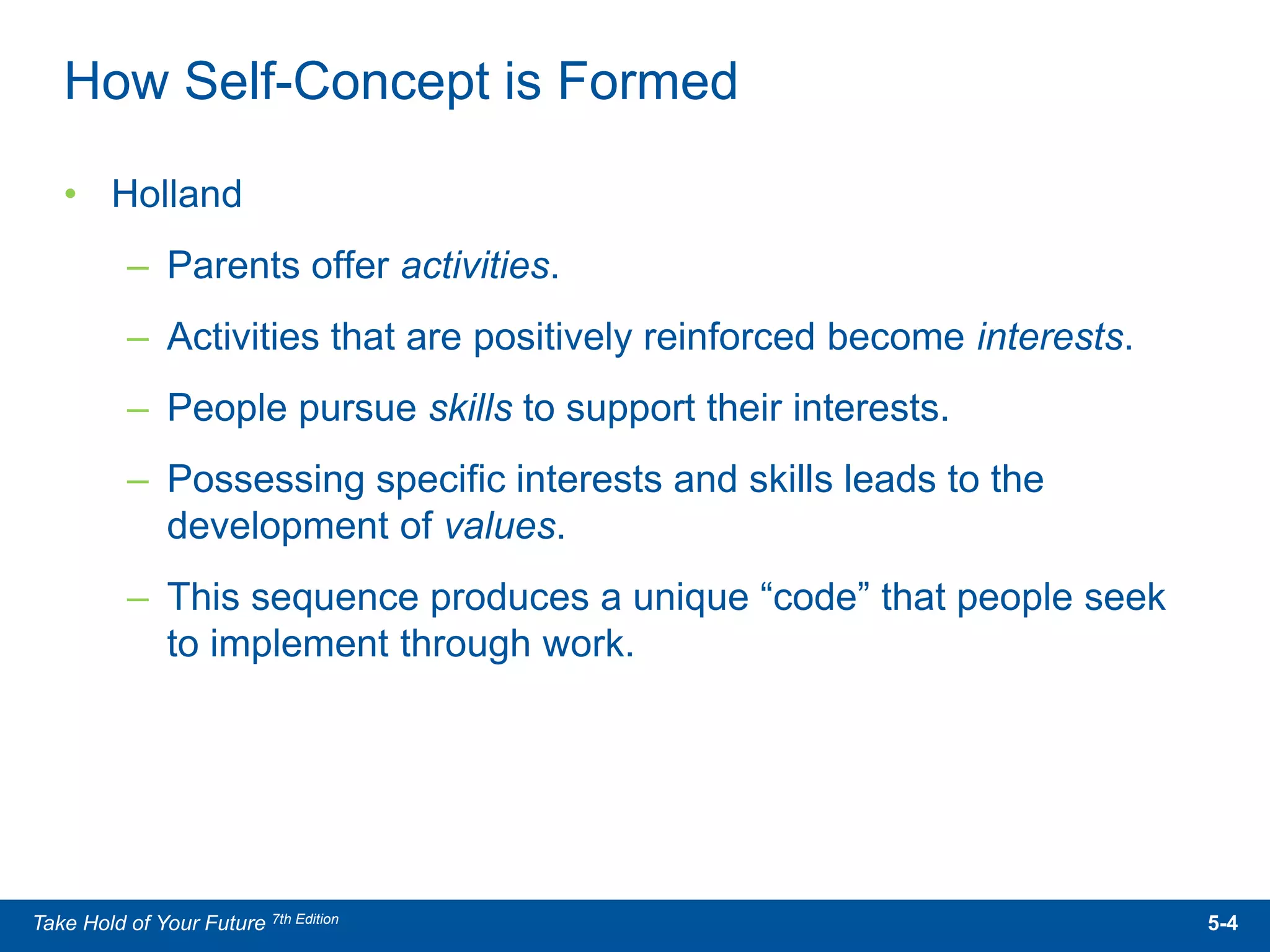 How Self-Concept is Formed

• Holland

– Parents offer activities.

– Activities that are positively reinforced become interests.

– People pursue skills to support their interests.

– Possessing specific interests and skills leads to the development of values.

– This sequence produces a unique “code” that people seek to implement through work.

Take Hold of Your Future 7th Edition

5-4